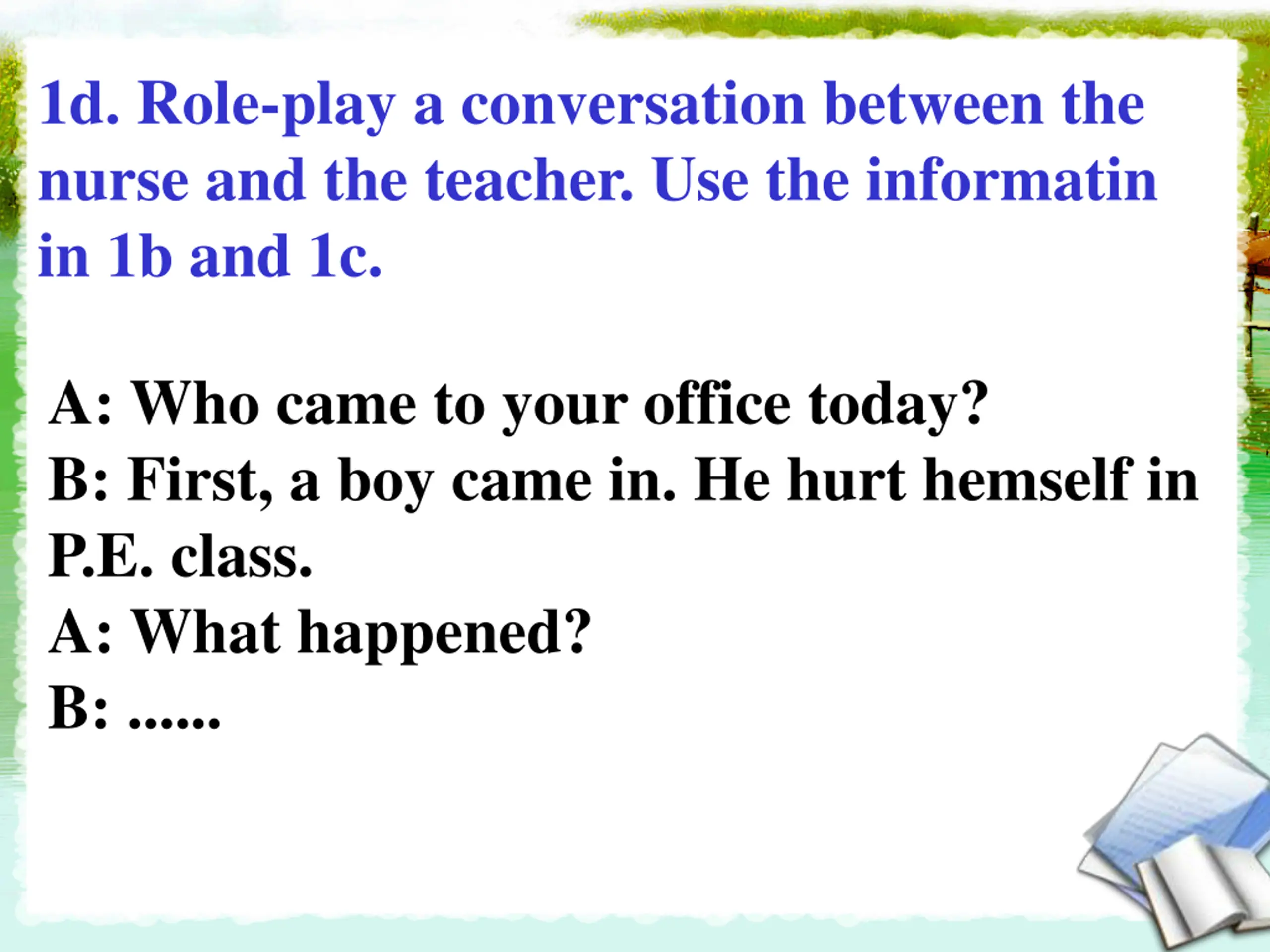 1d. Role-play a conversation between the nurse and the teacher. Use the informatin in 1b and 1c.

A: Who came to your office today?
B: First, a boy came in. He hurt hemself in P.E. class.
A: What happened?
B: ......